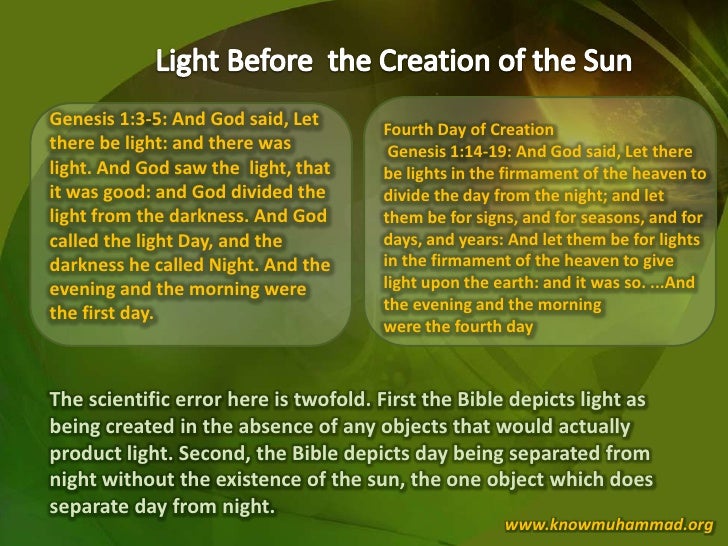 Light Before the Creation of the Sun

Genesis 1:3-5: And God said, Let there be light: and there was light. And God saw the light, that it was good: and God divided the light from the darkness. And God called the light Day, and the darkness he called Night. And the evening and the morning were the first day.

Fourth Day of Creation
Genesis 1:14-19: And God said, Let there be lights in the firmament of the heaven to divide the day from the night; and let them be for signs, and for seasons, and for days, and years: And let them be for lights in the firmament of the heaven to give light upon the earth: and it was so. ...And the evening and the morning
were the fourth day

The scientific error here is twofold. First the Bible depicts light as being created in the absence of any objects that would actually product light. Second, the Bible depicts day being separated from night without the existence of the sun, the one object which does separate day from night.

www.knowmuhammad.org